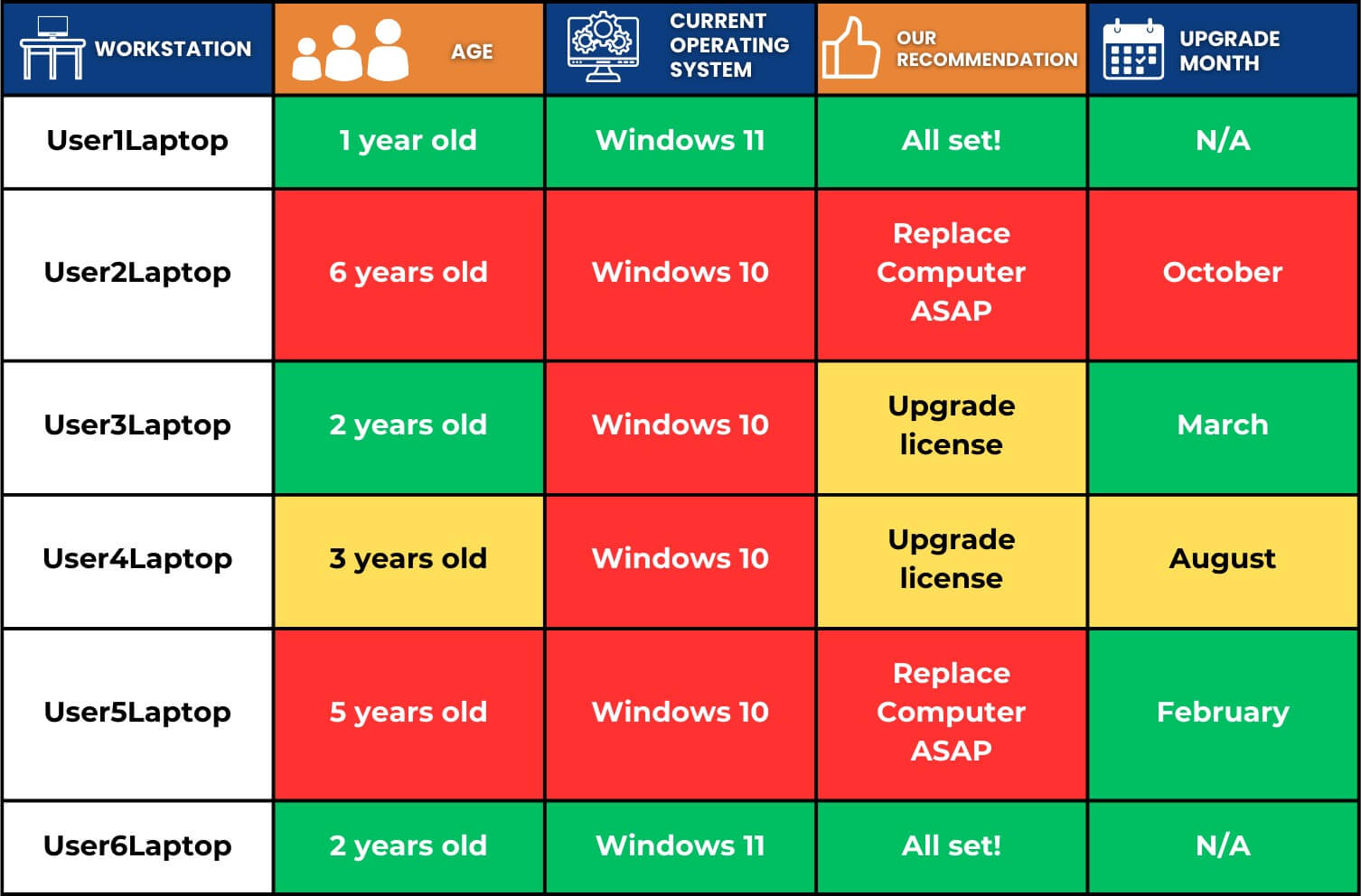 | WORKSTATION | AGE | CURRENT OPERATING SYSTEM | OUR RECOMMENDATION | UPGRADE MONTH |
|---|---|---|---|---|
| User1Laptop | 1 year old | Windows 11 | All set! | N/A |
| User2Laptop | 6 years old | Windows 10 | Replace Computer ASAP | October |
| User3Laptop | 2 years old | Windows 10 | Upgrade license | March |
| User4Laptop | 3 years old | Windows 10 | Upgrade license | August |
| User5Laptop | 5 years old | Windows 10 | Replace Computer ASAP | February |
| User6Laptop | 2 years old | Windows 11 | All set! | N/A |